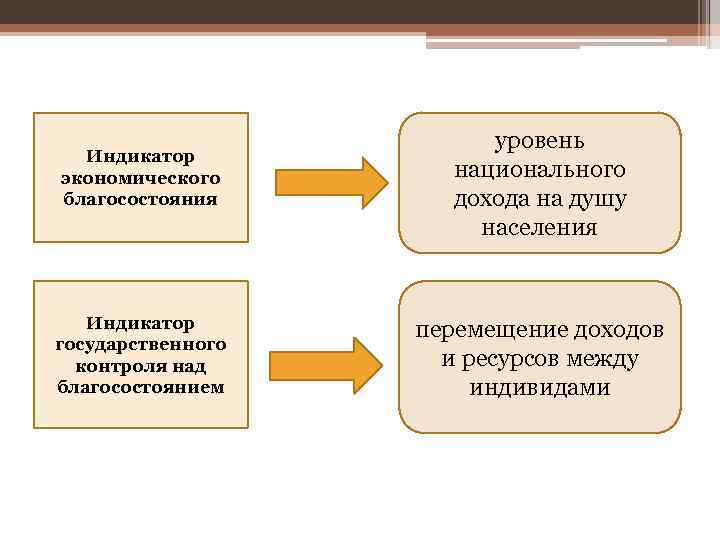 Индикатор экономического благосостояния

уровень национального дохода на душу населения

Индикатор государственного контроля над благосостоянием

перемещение доходов и ресурсов между индивидами